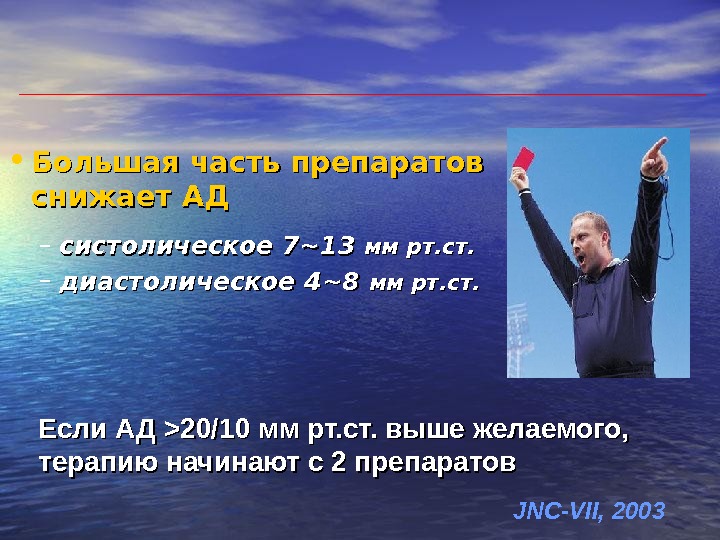 • Большая часть препаратов снижает АД

– систолическое 7~13 мм рт.ст.

– диастолическое 4~8 мм рт.ст.

Если АД >20/10 мм рт.ст. выше желаемого, терапию начинают с 2 препаратов

JNC-VII, 2003